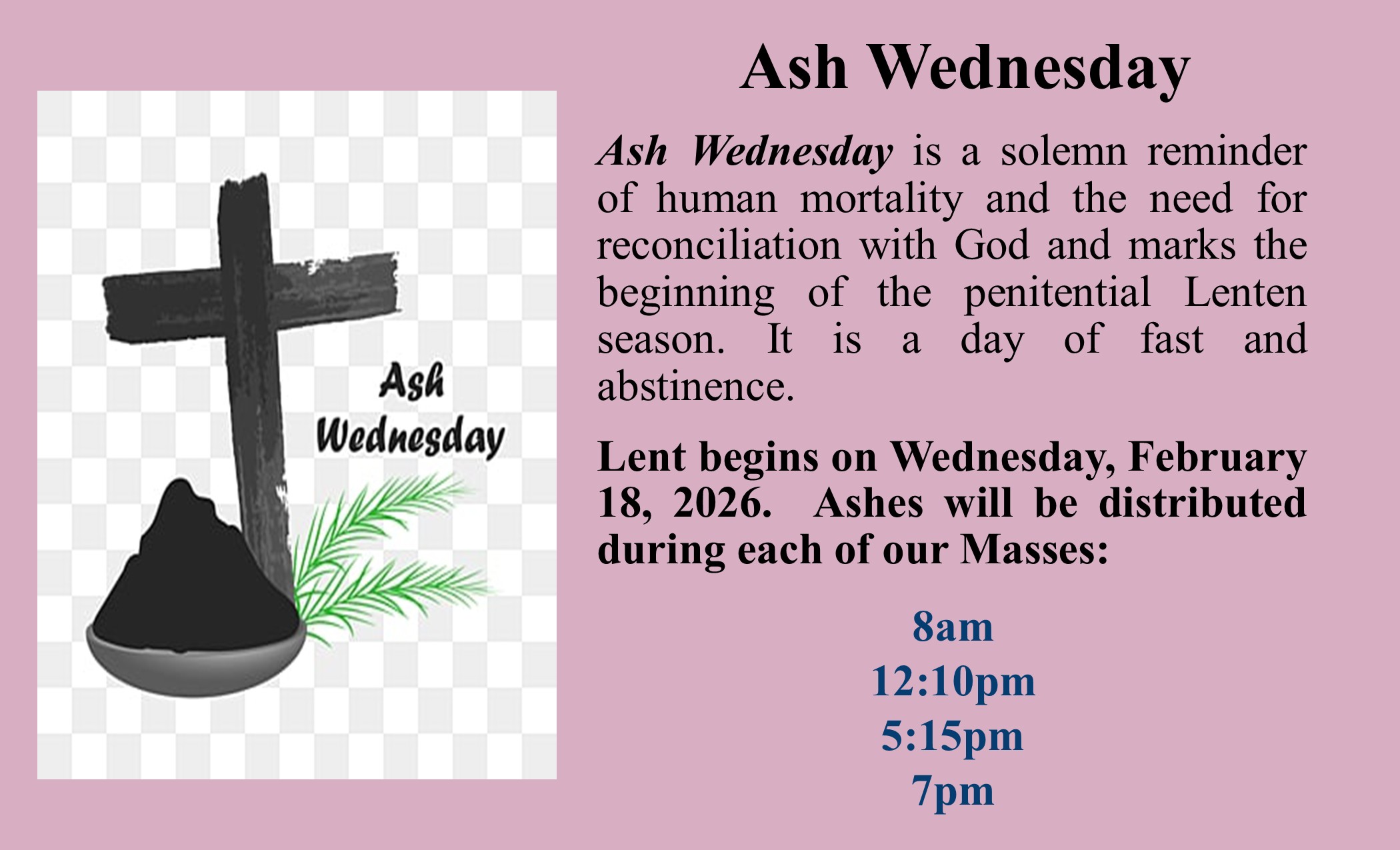 Ash Wednesday

Ash Wednesday

Ash Wednesday is a solemn reminder of human mortality and the need for reconciliation with God and marks the beginning of the penitential Lenten season. It is a day of fast and abstinence.

Lent begins on Wednesday, February 18, 2026. Ashes will be distributed during each of our Masses:

8am
12:10pm
5:15pm
7pm